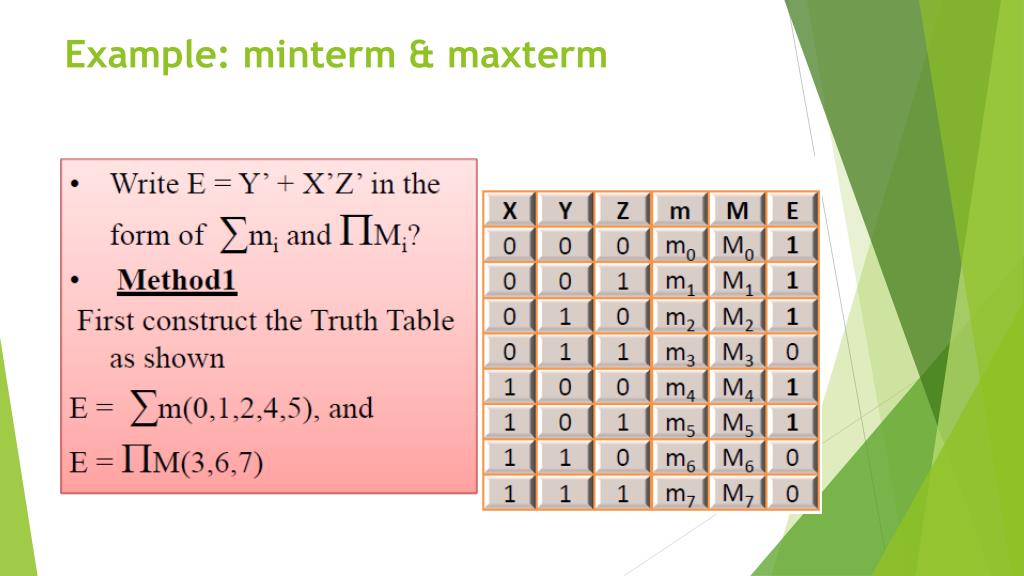 Example: minterm & maxterm

• Write E = Y' + X'Z' in the form of $\sum m_i$ and $\prod M_i$?

• Method1

First construct the Truth Table as shown

E = $\sum m(0,1,2,4,5)$, and

E = $\prod M(3,6,7)$

| X | Y | Z | m | M | E |
|---|---|---|---|---|---|
| 0 | 0 | 0 | $m_0$ | $M_0$ | 1 |
| 0 | 0 | 1 | $m_1$ | $M_1$ | 1 |
| 0 | 1 | 0 | $m_2$ | $M_2$ | 1 |
| 0 | 1 | 1 | $m_3$ | $M_3$ | 0 |
| 1 | 0 | 0 | $m_4$ | $M_4$ | 1 |
| 1 | 0 | 1 | $m_5$ | $M_5$ | 1 |
| 1 | 1 | 0 | $m_6$ | $M_6$ | 0 |
| 1 | 1 | 1 | $m_7$ | $M_7$ | 0 |